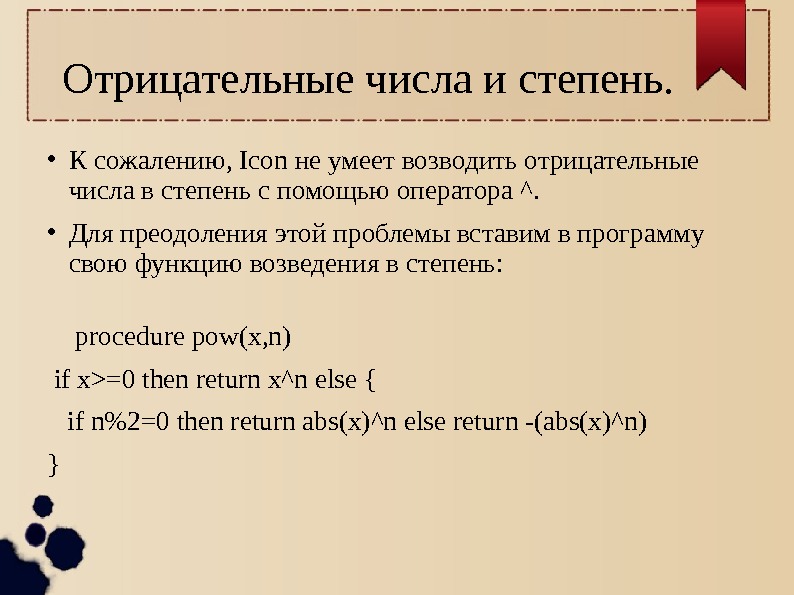 Отрицательные числа и степень.

• К сожалению, Icon не умеет возводить отрицательные числа в степень с помощью оператора ^.

• Для преодоления этой проблемы вставим в программу свою функцию возведения в степень:

procedure pow(x,n)
if x>=0 then return x^n else {
if n%2=0 then return abs(x)^n else return -(abs(x)^n)
}